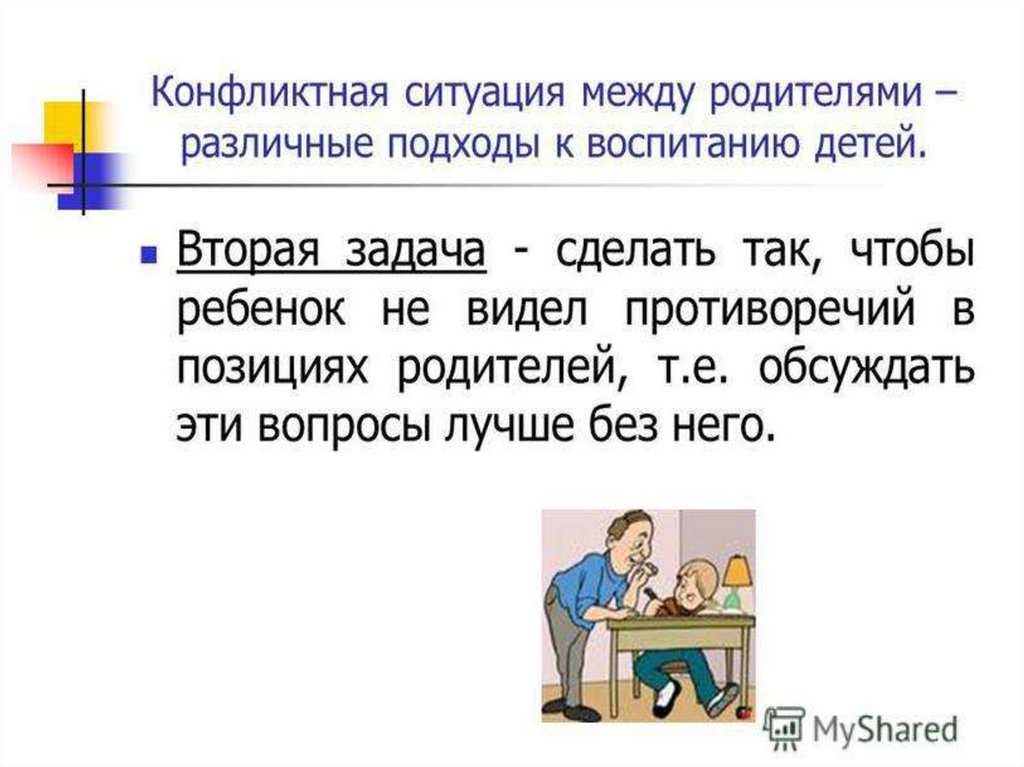 Конфликтная ситуация между родителями – различные подходы к воспитанию детей.

Вторая задача - сделать так, чтобы ребенок не видел противоречий в позициях родителей, т.е. обсуждать эти вопросы лучше без него.

MyShared